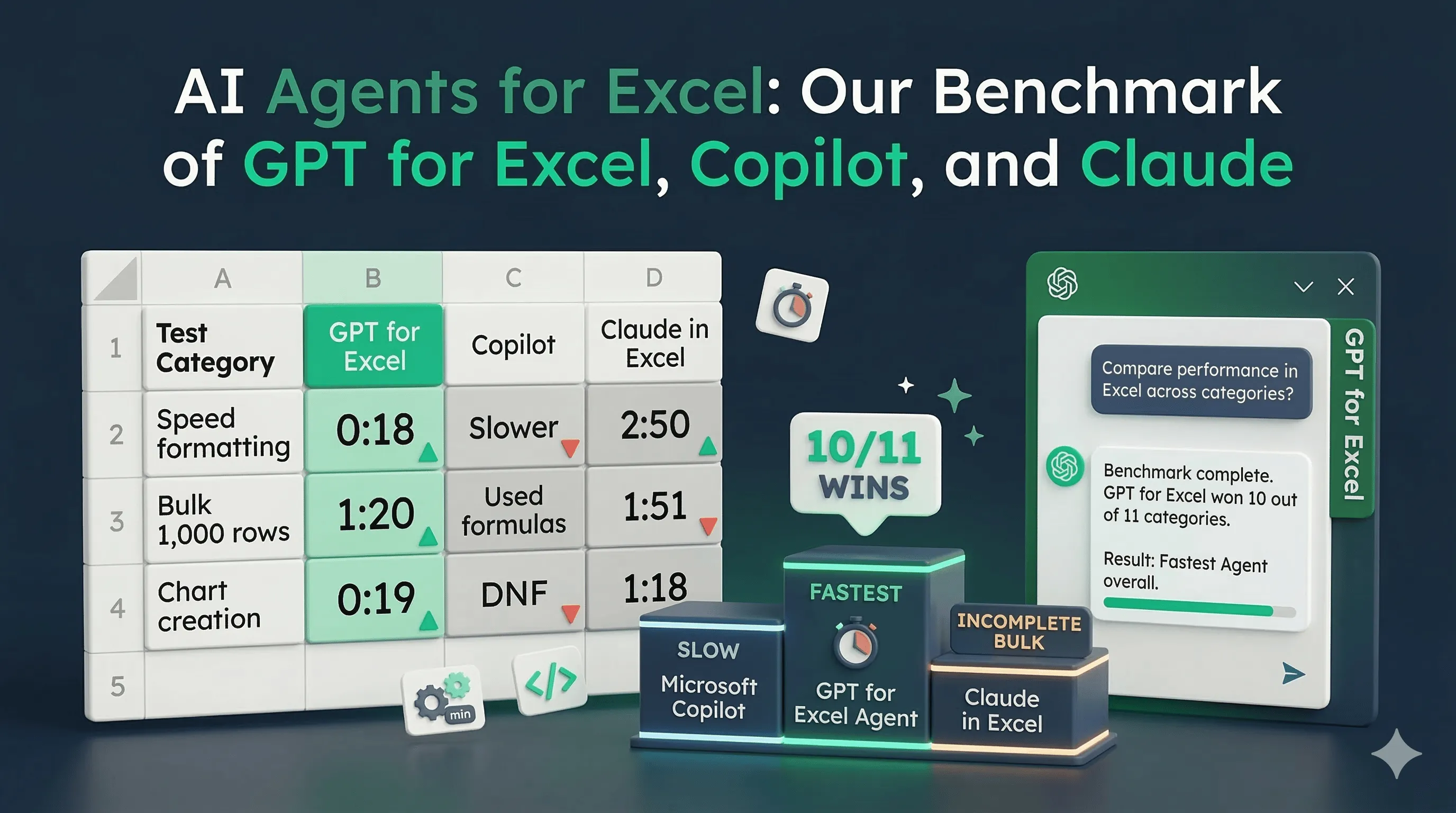 AI Agents for Excel: Our Benchmark of GPT for Excel, Copilot, and Claude

| | A | B | C | D |
|---|---|---|---|---|
| 1 | Test Category | GPT for Excel | Copilot | Claude in Excel |
| 2 | Speed formatting | 0:18 | Slower | 2:50 |
| 3 | Bulk 1,000 rows | 1:20 | Used formulas | 1:51 |
| 4 | Chart creation | 0:19 | DNF | 1:18 |
| 5 | | | | |

min

10/11 WINS

SLOW
Microsoft Copilot

FASTEST
GPT for Excel Agent

INCOMPLETE BULK
Claude in Excel

GPT for Excel

Compare performance in Excel across categories?

Benchmark complete. GPT for Excel won 10 out of 11 categories.

Result: Fastest Agent overall.